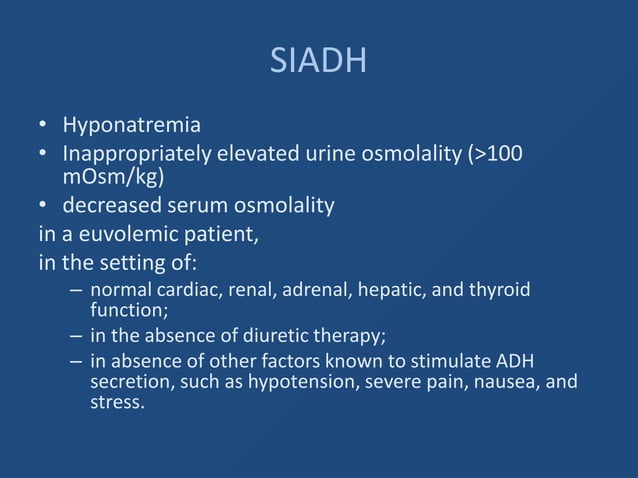 SIADH

• Hyponatremia
• Inappropriately elevated urine osmolality (>100 mOsm/kg)
• decreased serum osmolality

in a euvolemic patient,
in the setting of:

– normal cardiac, renal, adrenal, hepatic, and thyroid function;
– in the absence of diuretic therapy;
– in absence of other factors known to stimulate ADH secretion, such as hypotension, severe pain, nausea, and stress.